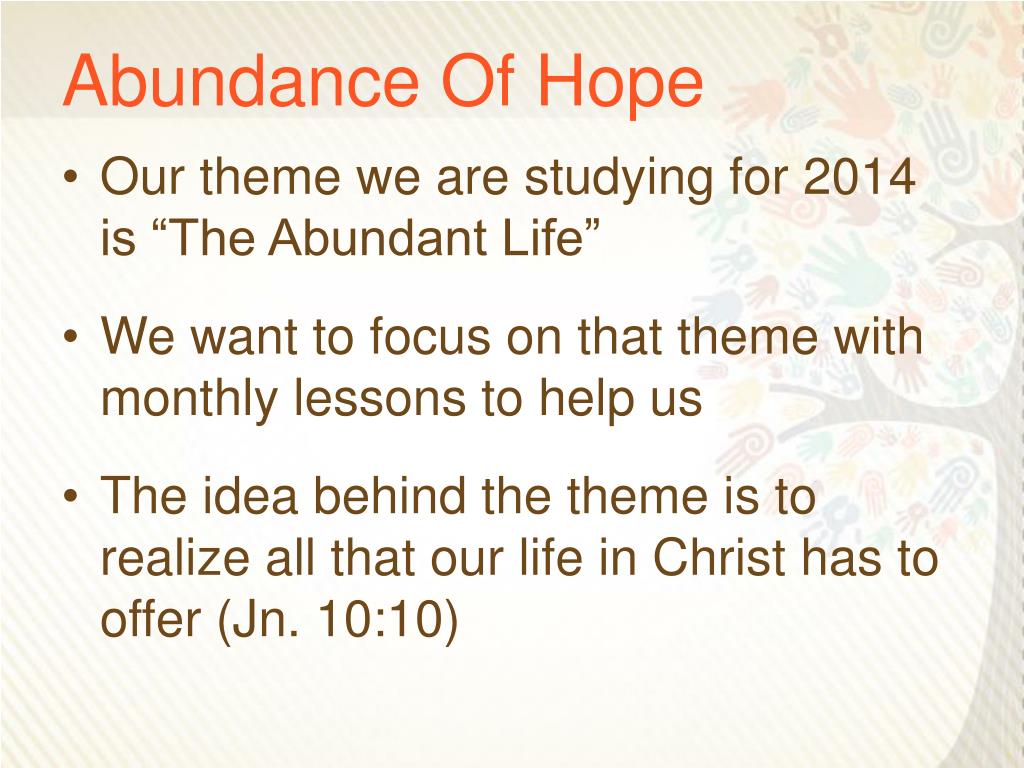 Abundance Of Hope

• Our theme we are studying for 2014 is “The Abundant Life”

• We want to focus on that theme with monthly lessons to help us

• The idea behind the theme is to realize all that our life in Christ has to offer (Jn. 10:10)